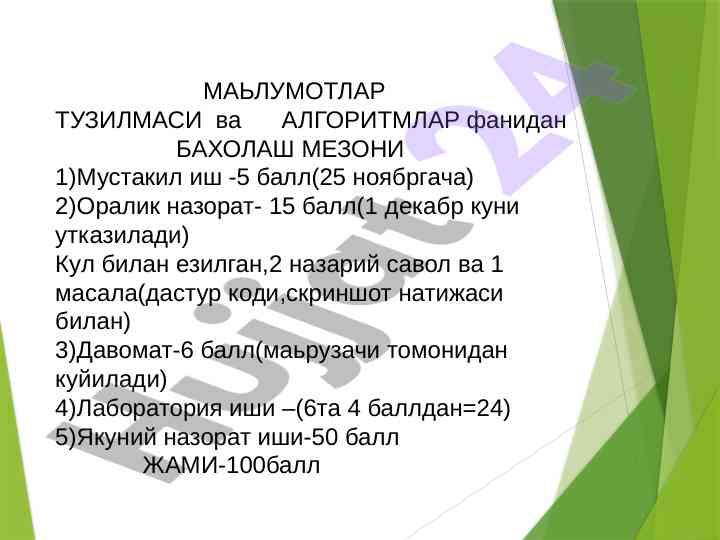 МАЬЛУМОТЛАР
ТУЗИЛМАСИ ва АЛГОРИТМЛАР фанидан
БАХОЛАШ МЕЗОНИ
1)Мустакил иш -5 балл(25 ноябргача)
2)Оралик назорат- 15 балл(1 декабр куни утказилади)
Кул билан езилган,2 назарий савол ва 1 масала(дастур коди,скриншот натижаси билан)
3)Давомат-6 балл(маьрузачи томонидан куйилади)
4)Лаборатория иши –(6та 4 баллдан=24)
5)Якуний назорат иши-50 балл
ЖАМИ-100балл

Hujjat 24